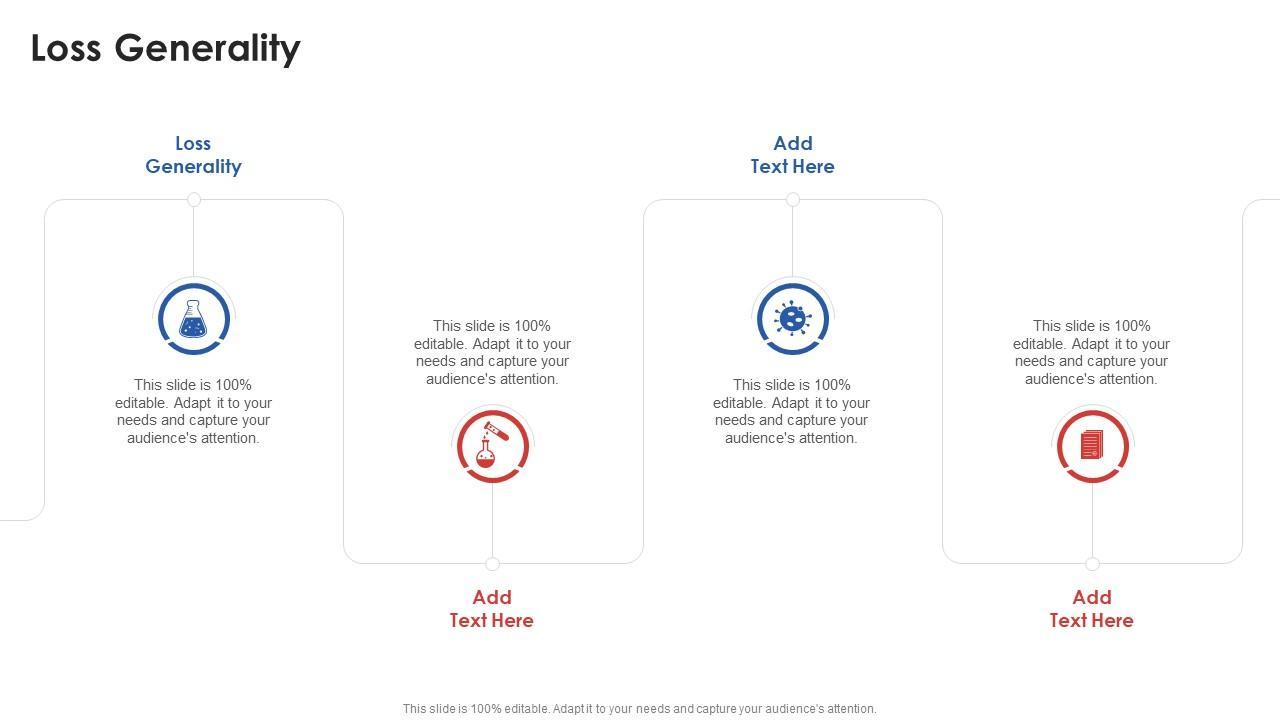 Loss Generality

Loss Generality

This slide is 100% editable. Adapt it to your needs and capture your audience's attention.

This slide is 100% editable. Adapt it to your needs and capture your audience's attention.

Add Text Here

Add Text Here

This slide is 100% editable. Adapt it to your needs and capture your audience's attention.

This slide is 100% editable. Adapt it to your needs and capture your audience's attention.

Add Text Here

This slide is 100% editable. Adapt it to your needs and capture your audience's attention.